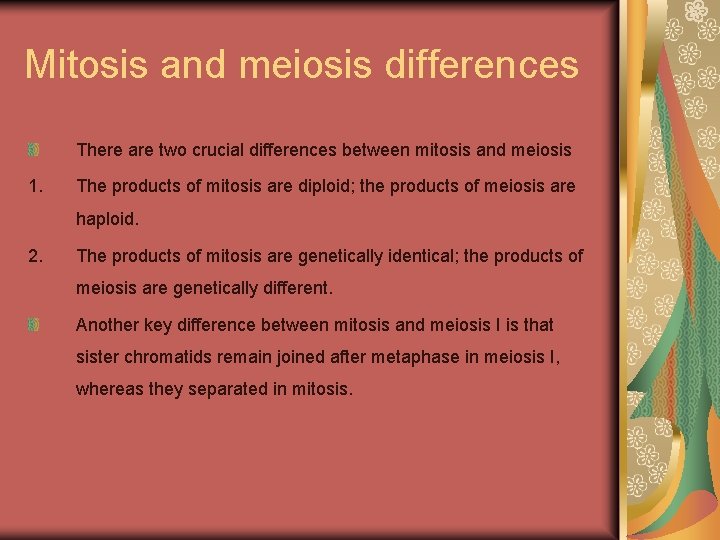 Mitosis and meiosis differences

There are two crucial differences between mitosis and meiosis

1. The products of mitosis are diploid; the products of meiosis are haploid.

2. The products of mitosis are genetically identical; the products of meiosis are genetically different.

Another key difference between mitosis and meiosis I is that sister chromatids remain joined after metaphase in meiosis I, whereas they separated in mitosis.